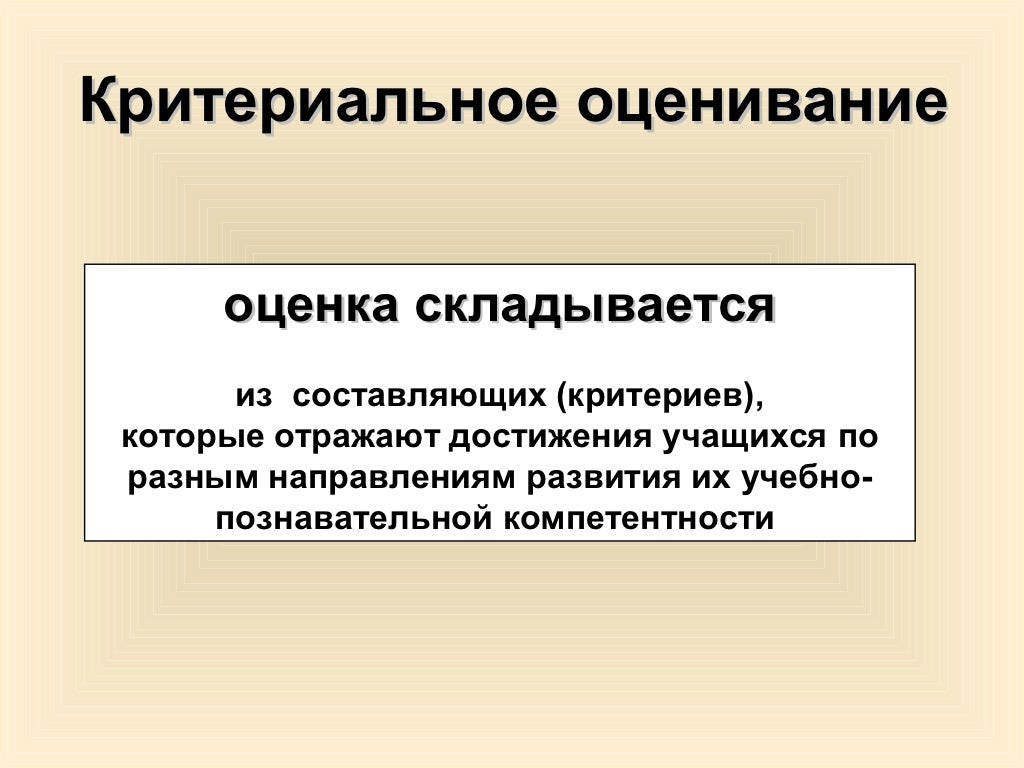 Критериальное оценивание

оценка складывается

из составляющих (критериев), которые отражают достижения учащихся по разным направлениям развития их учебно-познавательной компетентности